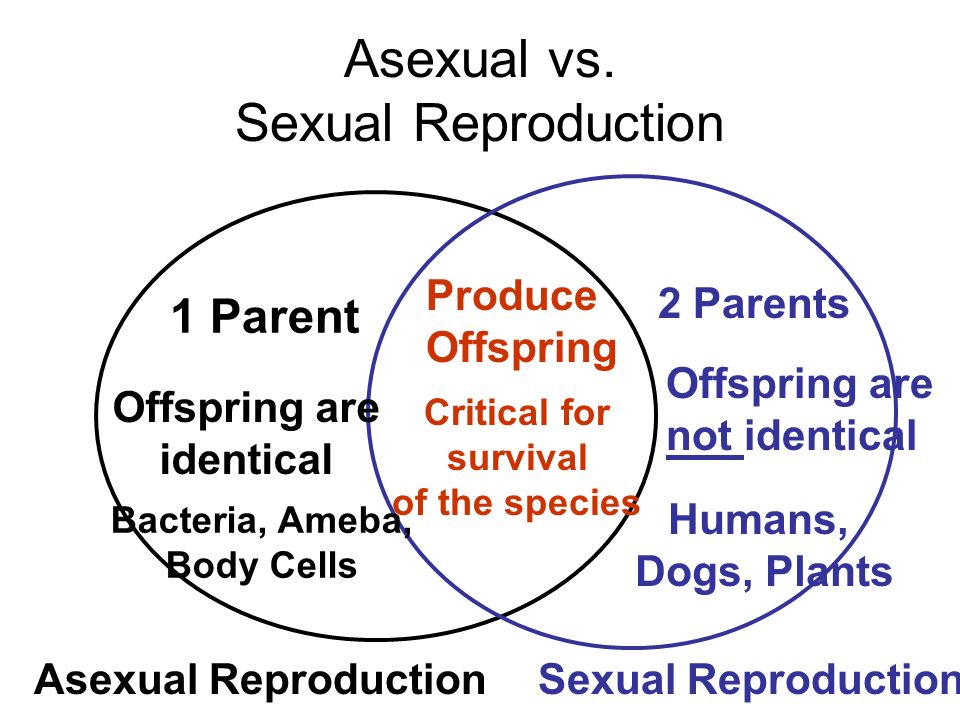 Asexual vs.
Sexual Reproduction

1 Parent

Offspring are identical

Bacteria, Ameba, Body Cells

Produce Offspring

Critical for survival of the species

2 Parents

Offspring are not identical

Humans, Dogs, Plants

Asexual Reproduction

Sexual Reproduction